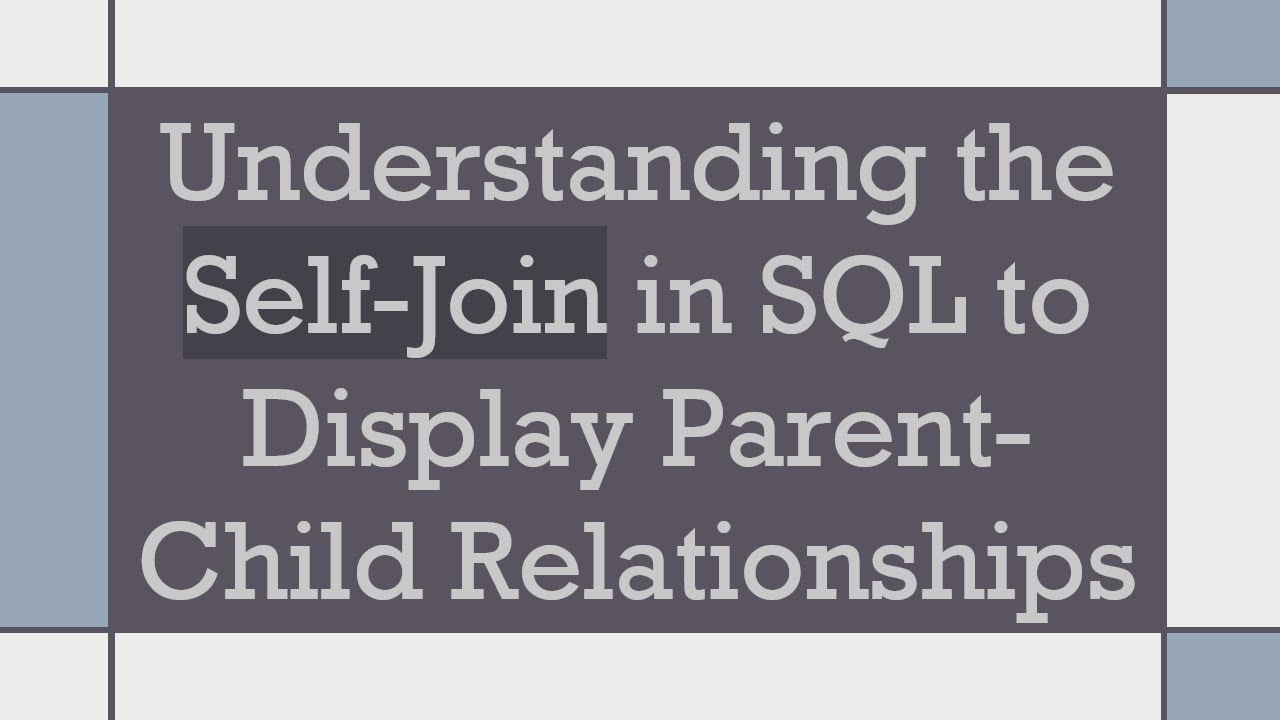 Understanding the Self-Join in SQL to Display Parent-Child Relationships